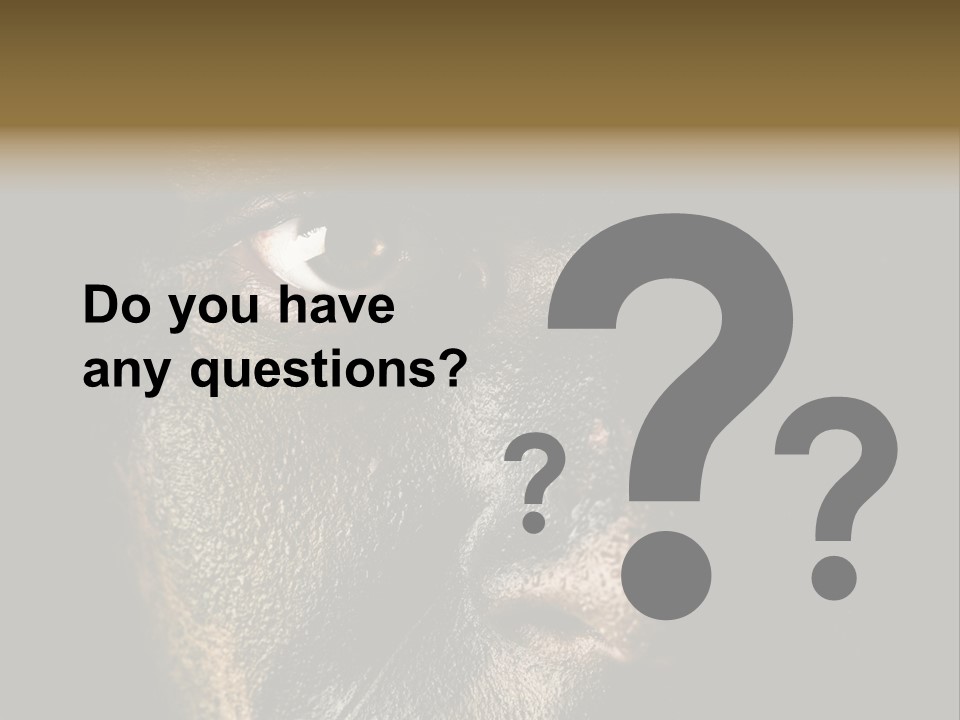 Do you have any questions?

?

?

?